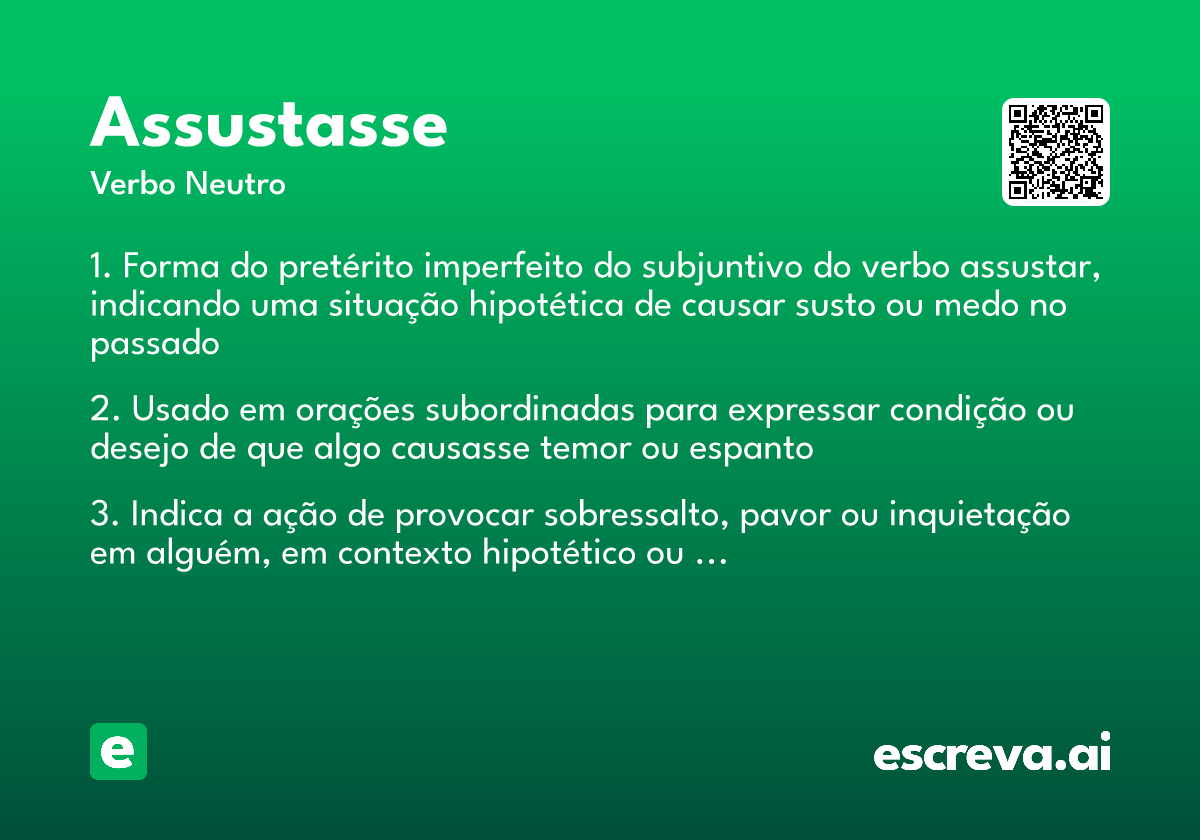 Assustasse

Verbo Neutro

1. Forma do pretérito imperfeito do subjuntivo do verbo assustar, indicando uma situação hipotética de causar susto ou medo no passado

2. Usado em orações subordinadas para expressar condição ou desejo de que algo causasse temor ou espanto

3. Indica a ação de provocar sobressalto, pavor ou inquietação em alguém, em contexto hipotético ou ...

e

escreva.ai